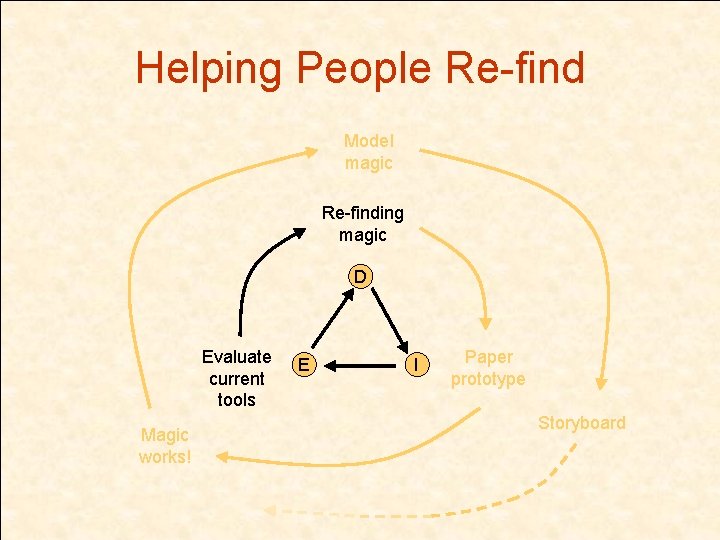 Helping People Re-find

Model magic

Re-finding magic

D

Evaluate current tools

E

I

Paper prototype

Storyboard

Magic works!